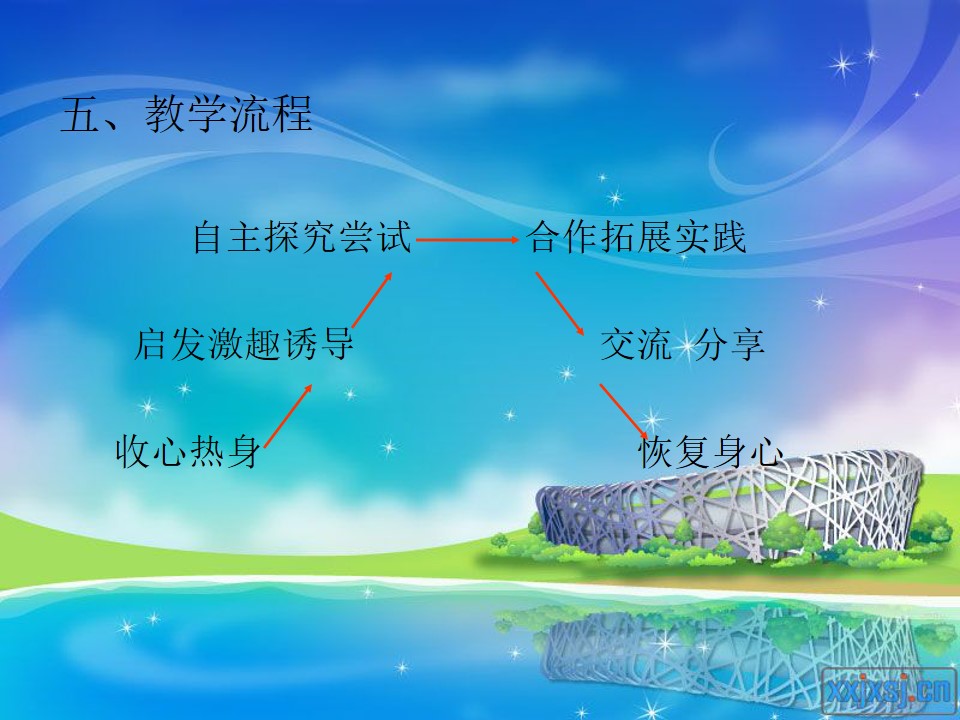 五、教学流程

自主探究尝试

合作拓展实践

启发激趣诱导

交流 分享

收心热身

恢复身心

xxjxsj.cn